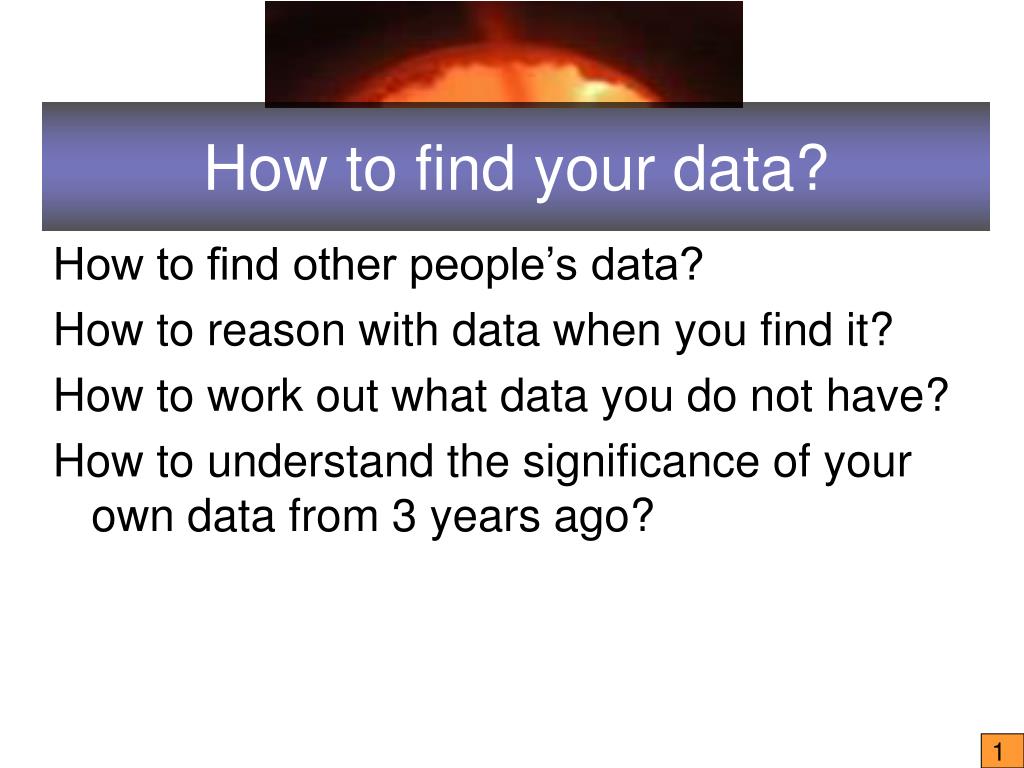 How to find your data?

How to find other people’s data?

How to reason with data when you find it?

How to work out what data you do not have?

How to understand the significance of your own data from 3 years ago?

1